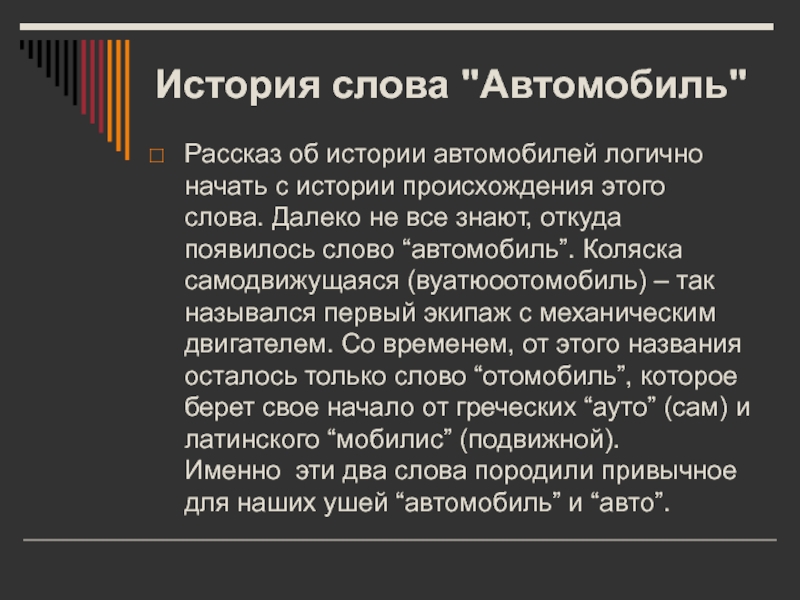 История слова "Автомобиль"

□ Рассказ об истории автомобилей логично начать с истории происхождения этого слова. Далеко не все знают, откуда появилось слово “автомобиль”. Коляска самодвижущаяся (вуатюоотомобиль) – так назывался первый экипаж с механическим двигателем. Со временем, от этого названия осталось только слово “отомобиль”, которое берет свое начало от греческих “ауто” (сам) и латинского “мобилис” (подвижной). Именно эти два слова породили привычное для наших ушей “автомобиль” и “авто”.